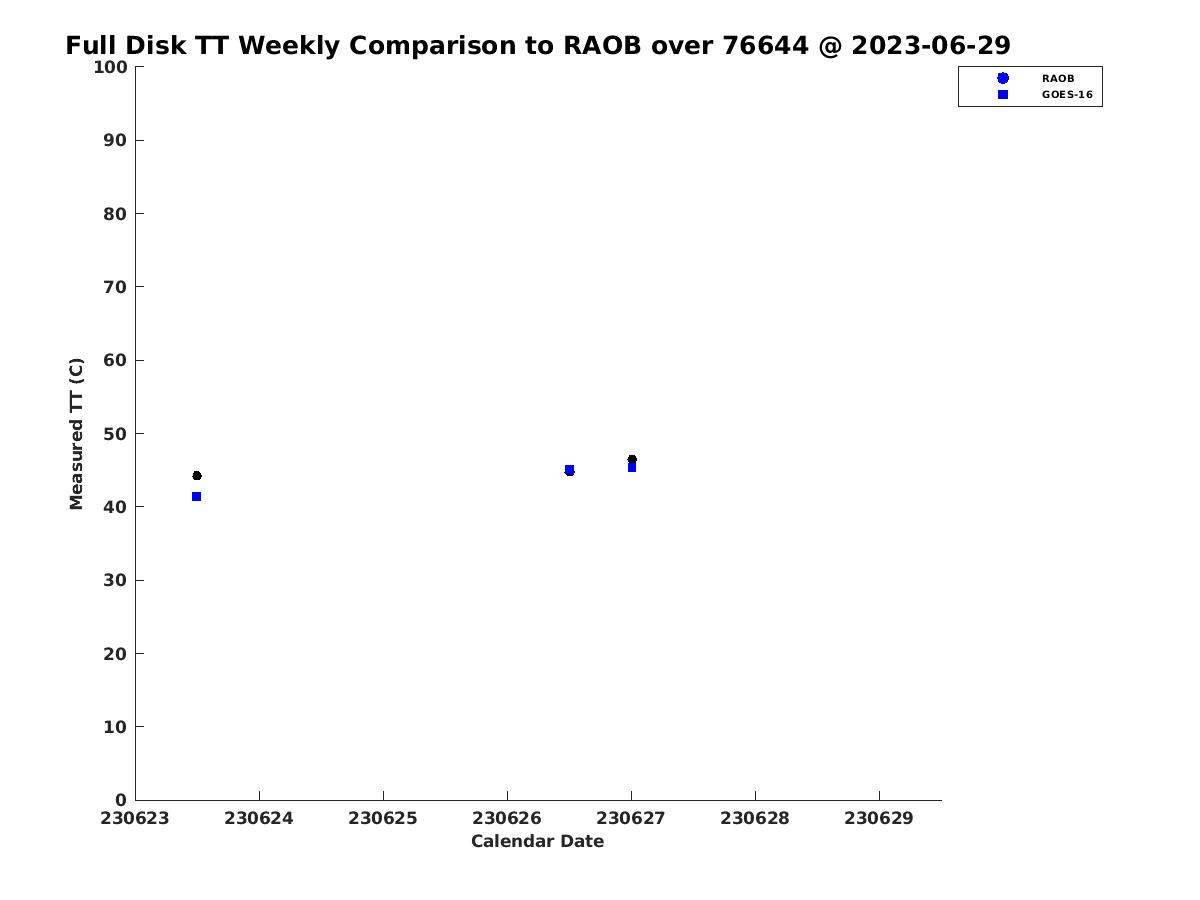 Full Disk TT Weekly Comparison to RAOB over 76644 @ 2023-06-29

RAOB
GOES-16

Measured TT (C)

100
90
80
70
60
50
40
30
20
10
0

230623 230624 230625 230626 230627 230628 230629

Calendar Date